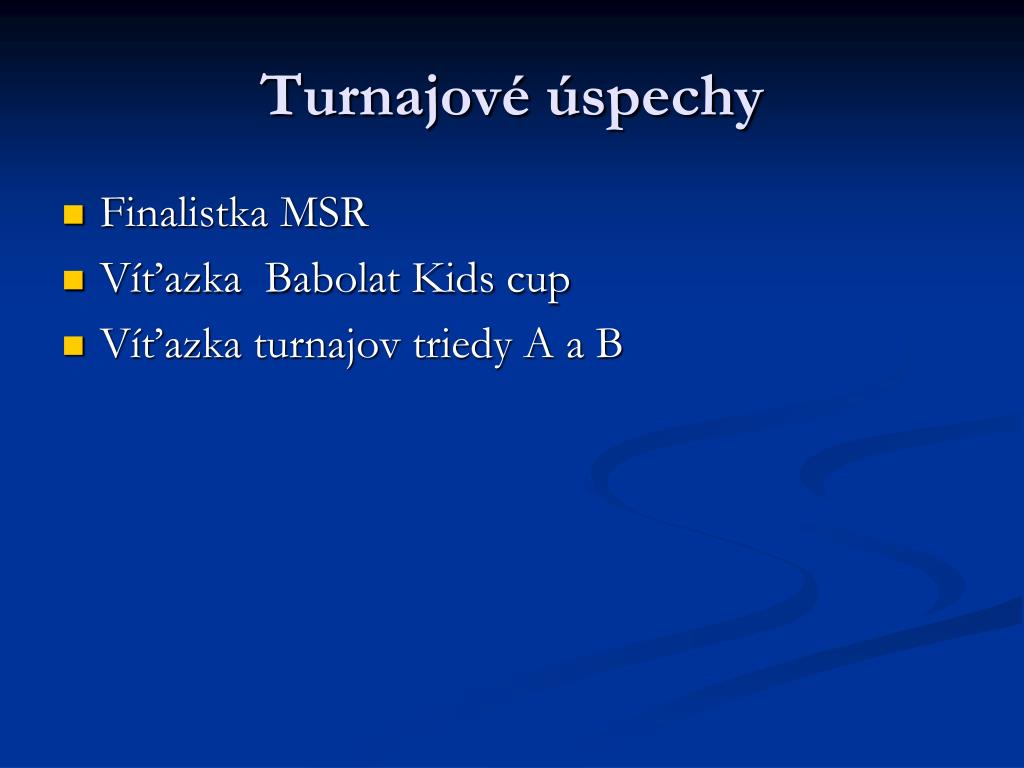 Turnajové úspechy

- Finalistka MSR
- Víťazka  Babolat Kids cup
- Víťazka turnajov triedy A a B